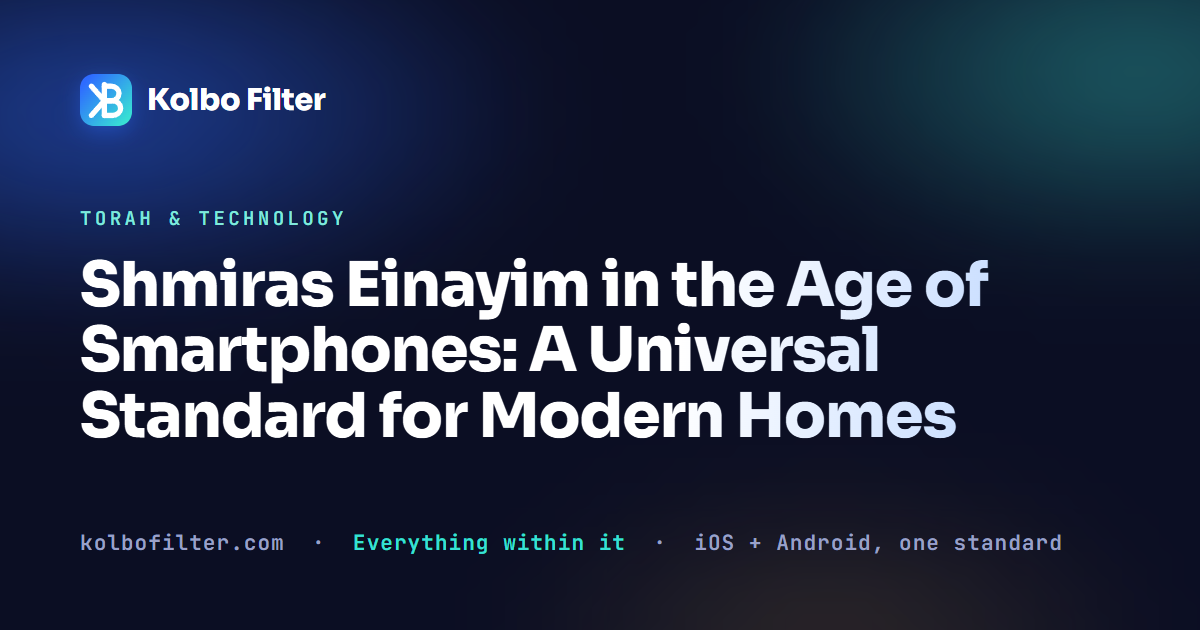 Kolbo Filter

TORAH & TECHNOLOGY

Shmiras Einayim in the Age of Smartphones: A Universal Standard for Modern Homes

kolbofilter.com · Everything within it · iOS + Android, one standard